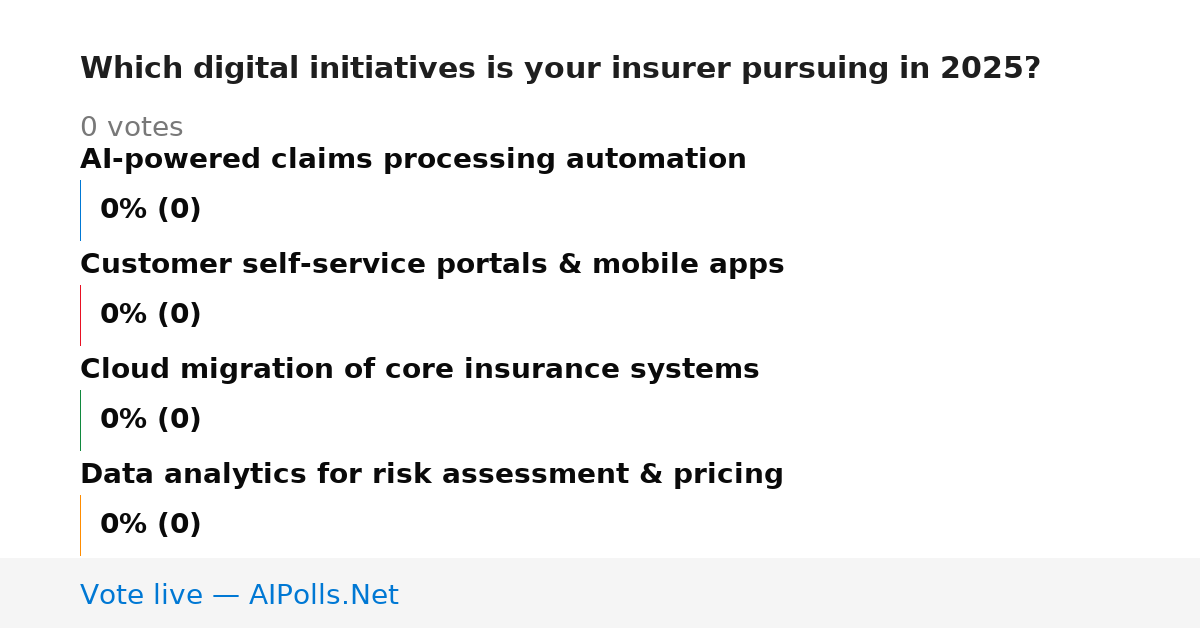 Which digital initiatives is your insurer pursuing in 2025?

0 votes

AI-powered claims processing automation

0% (0)

Customer self-service portals & mobile apps

0% (0)

Cloud migration of core insurance systems

0% (0)

Data analytics for risk assessment & pricing

0% (0)

Vote live — AIPolls.Net